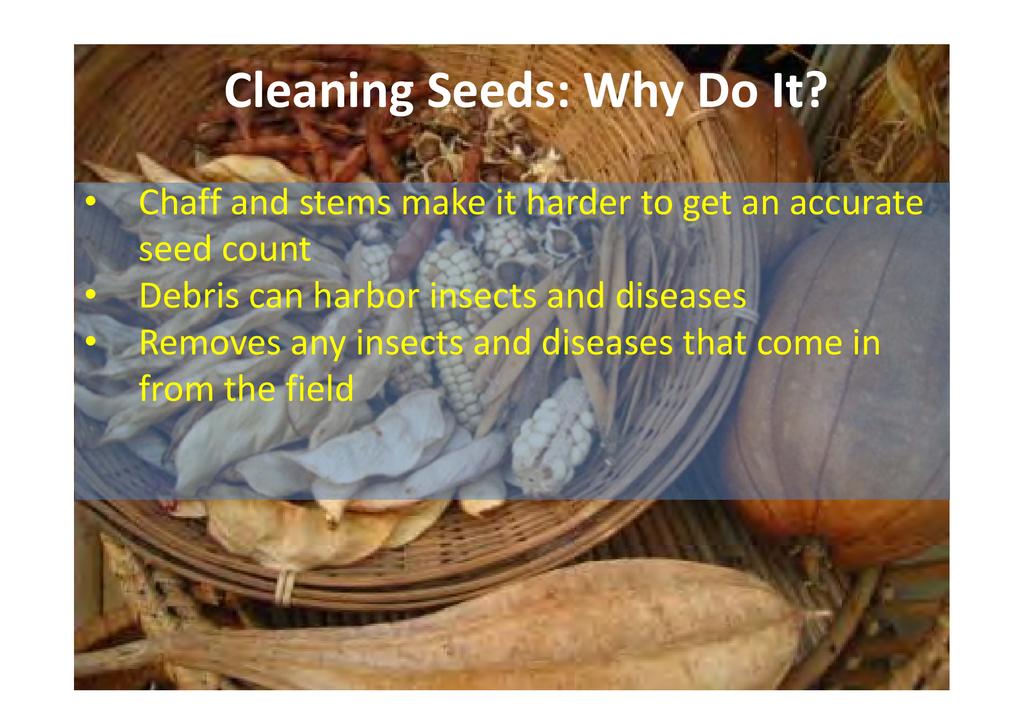 Cleaning Seeds: Why Do It?

• Chaff and stems make it harder to get an accurate seed count
• Debris can harbor insects and diseases
• Removes any insects and diseases that come in from the field